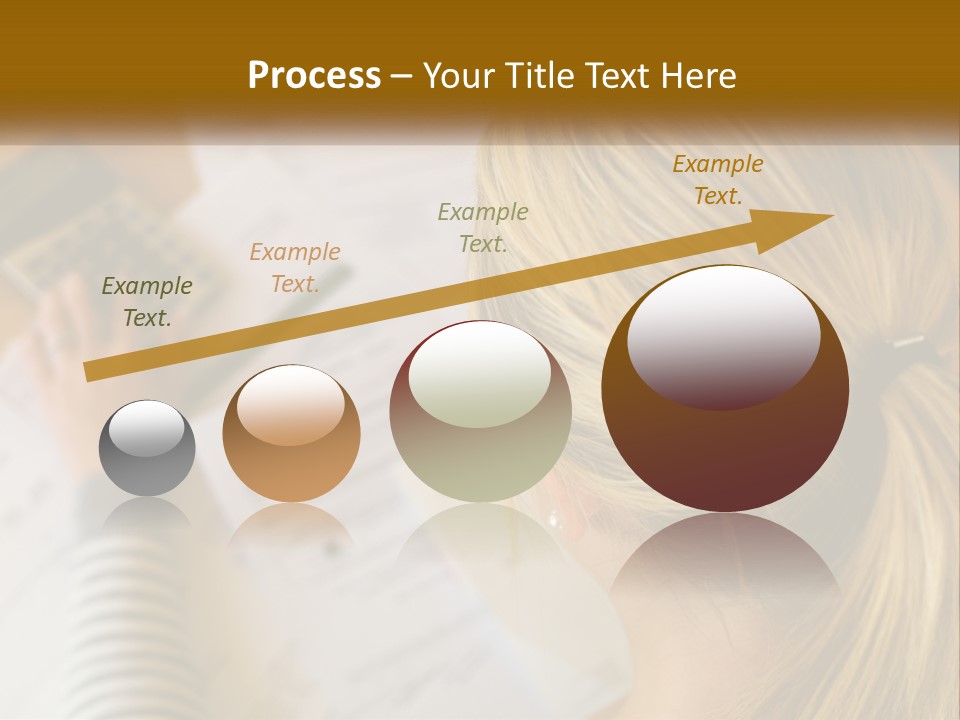 Process – Your Title Text Here

Example Text.

Example Text.

Example Text.

Example Text.